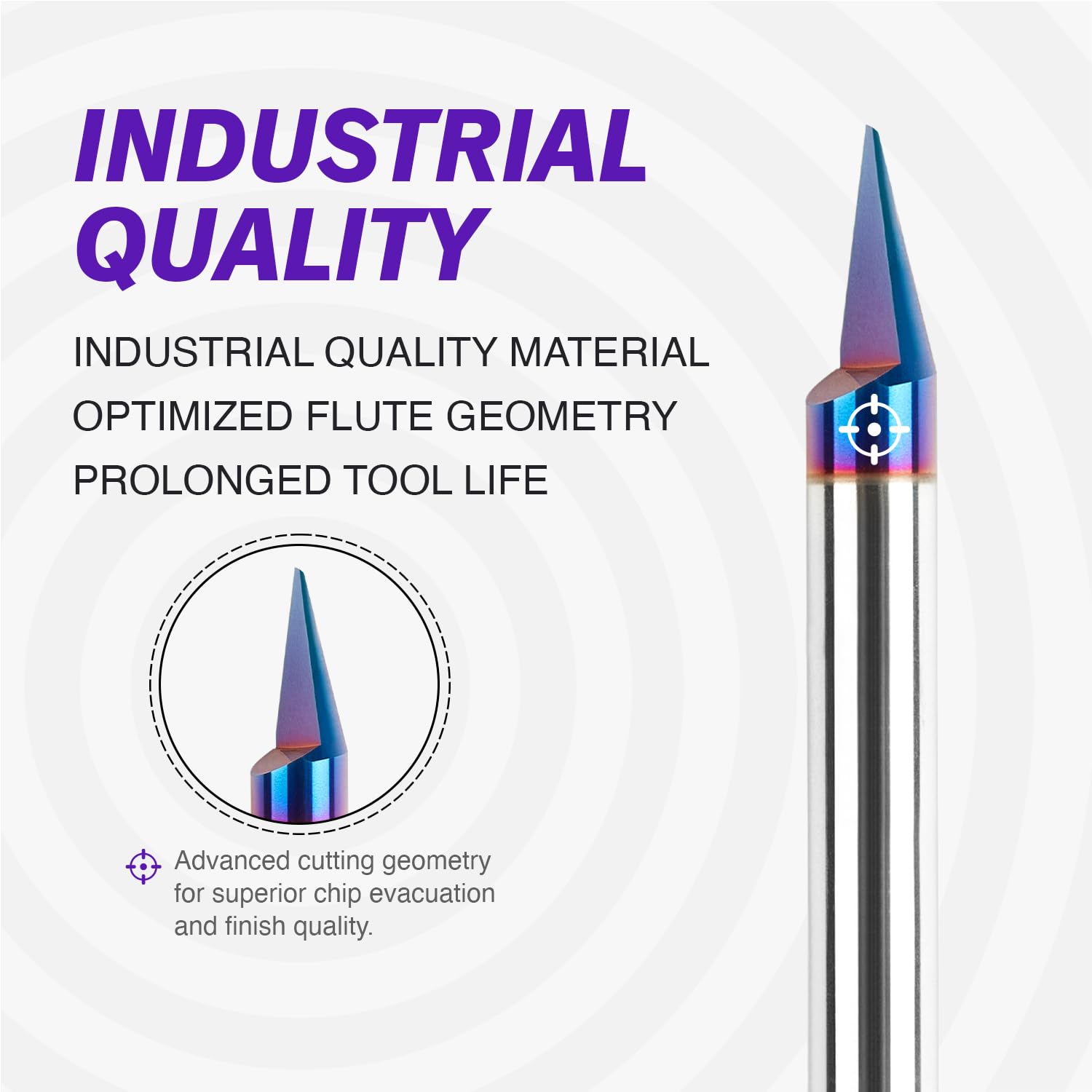 INDUSTRIAL QUALITY

INDUSTRIAL QUALITY MATERIAL
OPTIMIZED FLUTE GEOMETRY
PROLONGED TOOL LIFE

Advanced cutting geometry for superior chip evacuation and finish quality.